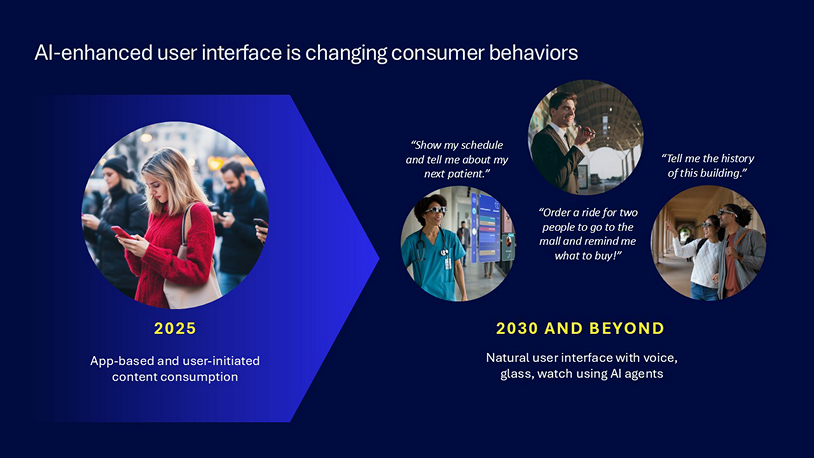 AI-enhanced user interface is changing consumer behaviors

2025

App-based and user-initiated content consumption

"Show my schedule and tell me about my next patient."

"Order a ride for two people to go to the mall and remind me what to buy!"

"Tell me the history of this building."

2030 AND BEYOND

Natural user interface with voice, glass, watch using AI agents